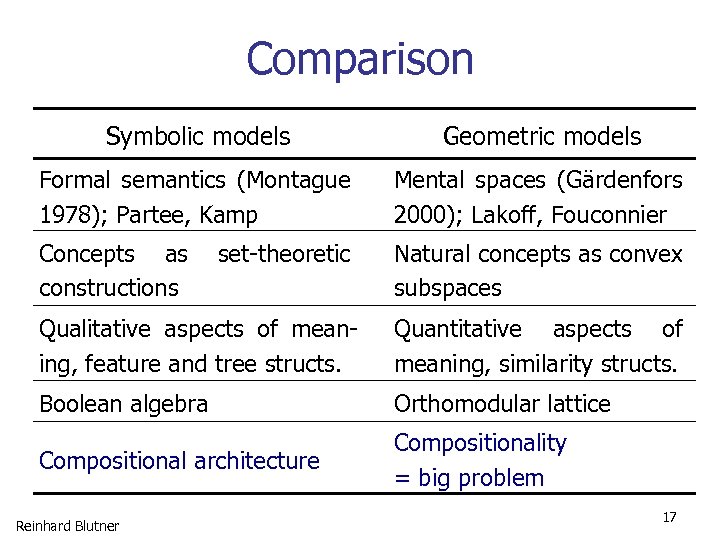 Comparison

| Symbolic models | Geometric models |
|---|---|
| Formal semantics (Montague 1978); Partee, Kamp | Mental spaces (Gärdenfors 2000); Lakoff, Fouconnier |
| Concepts as set-theoretic constructions | Natural concepts as convex subspaces |
| Qualitative aspects of meaning, feature and tree structs. | Quantitative aspects of meaning, similarity structs. |
| Boolean algebra | Orthomodular lattice |
| Compositional architecture | Compositionality = big problem |

Reinhard Blutner

17